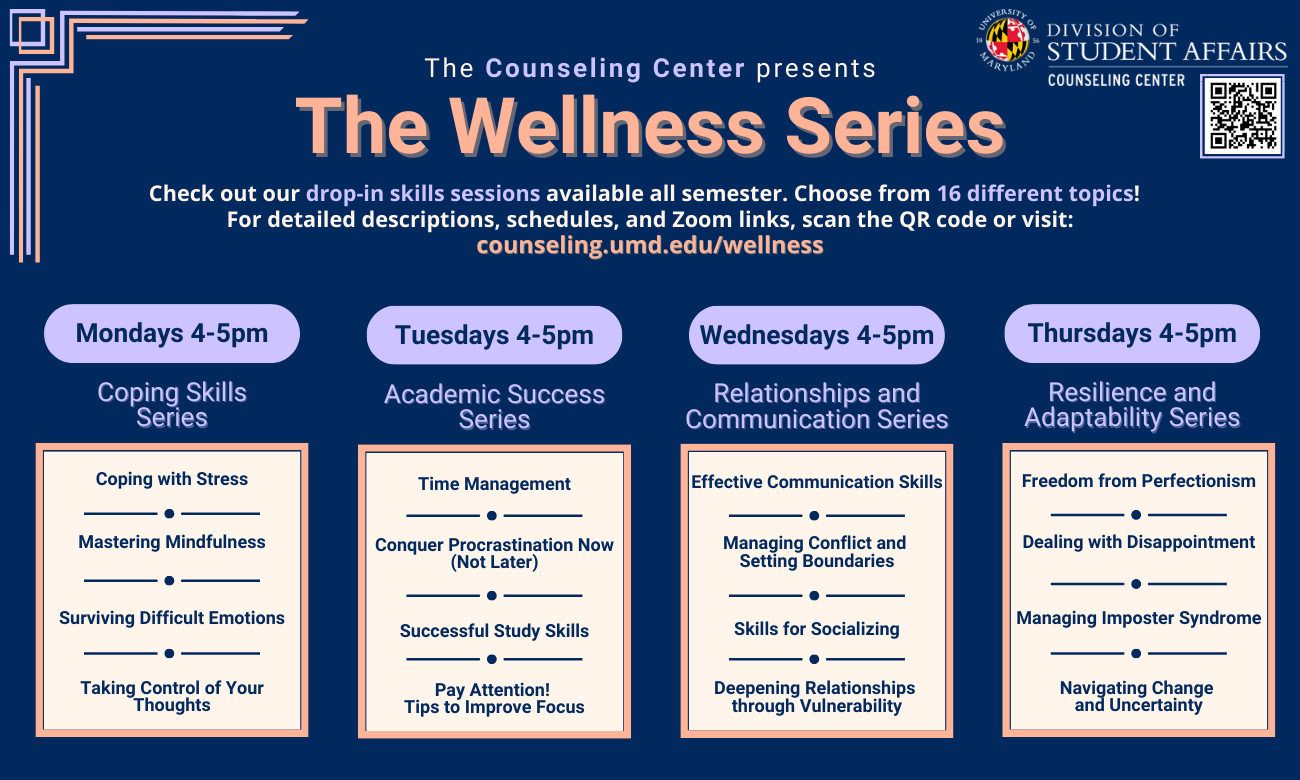 UNIVERSITY OF MARYLAND
DIVISION OF STUDENT AFFAIRS
COUNSELING CENTER

The Counseling Center presents

The Wellness Series

Check out our drop-in skills sessions available all semester. Choose from 16 different topics! For detailed descriptions, schedules, and Zoom links, scan the QR code or visit: counseling.umd.edu/wellness

Mondays 4-5pm

Coping Skills Series

Coping with Stress

Mastering Mindfulness

Surviving Difficult Emotions

Taking Control of Your Thoughts

Tuesdays 4-5pm

Academic Success Series

Time Management

Conquer Procrastination Now (Not Later)

Successful Study Skills

Pay Attention! Tips to Improve Focus

Wednesdays 4-5pm

Relationships and Communication Series

Effective Communication Skills

Managing Conflict and Setting Boundaries

Skills for Socializing

Deepening Relationships through Vulnerability

Thursdays 4-5pm

Resilience and Adaptability Series

Freedom from Perfectionism

Dealing with Disappointment

Managing Imposter Syndrome

Navigating Change and Uncertainty